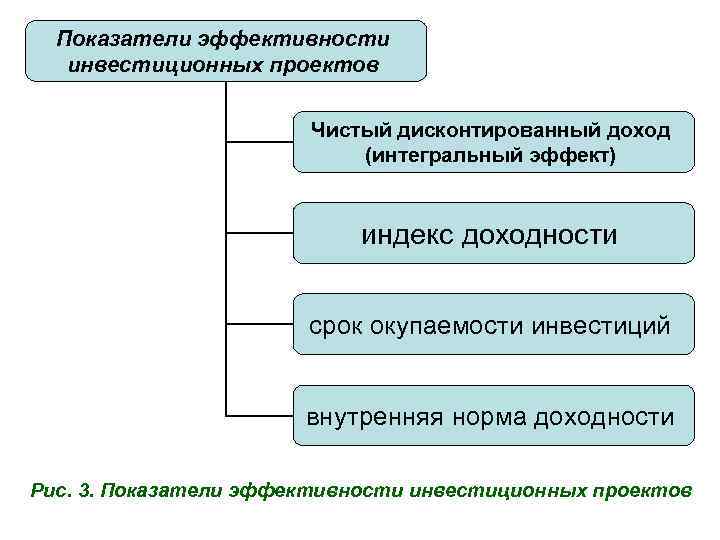 Показатели эффективности инвестиционных проектов

Чистый дисконтированный доход (интегральный эффект)

индекс доходности

срок окупаемости инвестиций

внутренняя норма доходности

Рис. 3. Показатели эффективности инвестиционных проектов